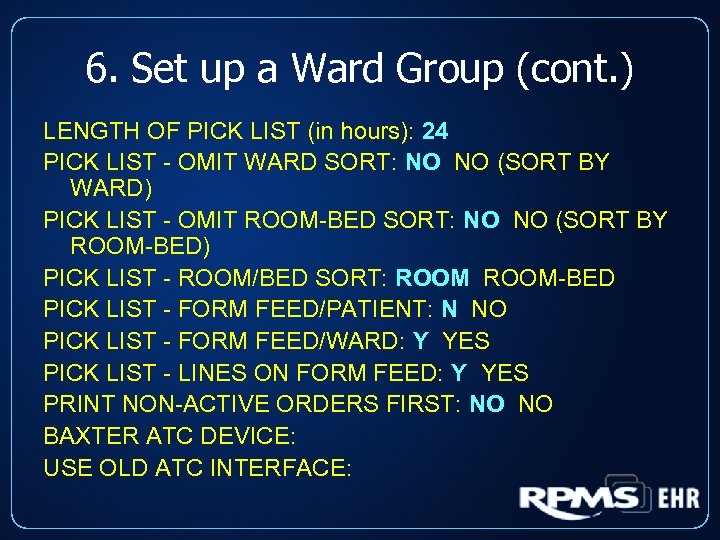 6. Set up a Ward Group (cont.)

LENGTH OF PICK LIST (in hours): 24

PICK LIST - OMIT WARD SORT: NO NO (SORT BY WARD)

PICK LIST - OMIT ROOM-BED SORT: NO NO (SORT BY ROOM-BED)

PICK LIST - ROOM/BED SORT: ROOM ROOM-BED

PICK LIST - FORM FEED/PATIENT: N NO

PICK LIST - FORM FEED/WARD: Y YES

PICK LIST - LINES ON FORM FEED: Y YES

PRINT NON-ACTIVE ORDERS FIRST: NO NO

BAXTER ATC DEVICE:

USE OLD ATC INTERFACE:

RPMS EHR